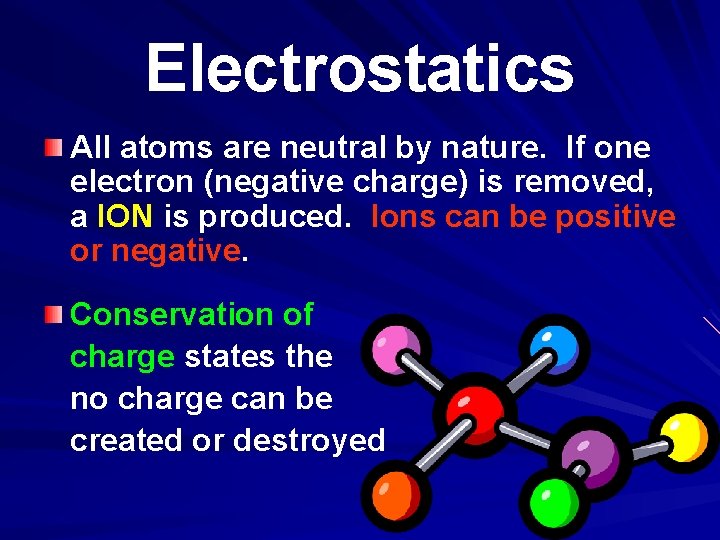 Electrostatics

All atoms are neutral by nature. If one electron (negative charge) is removed, a ION is produced. Ions can be positive or negative.

Conservation of charge states the no charge can be created or destroyed